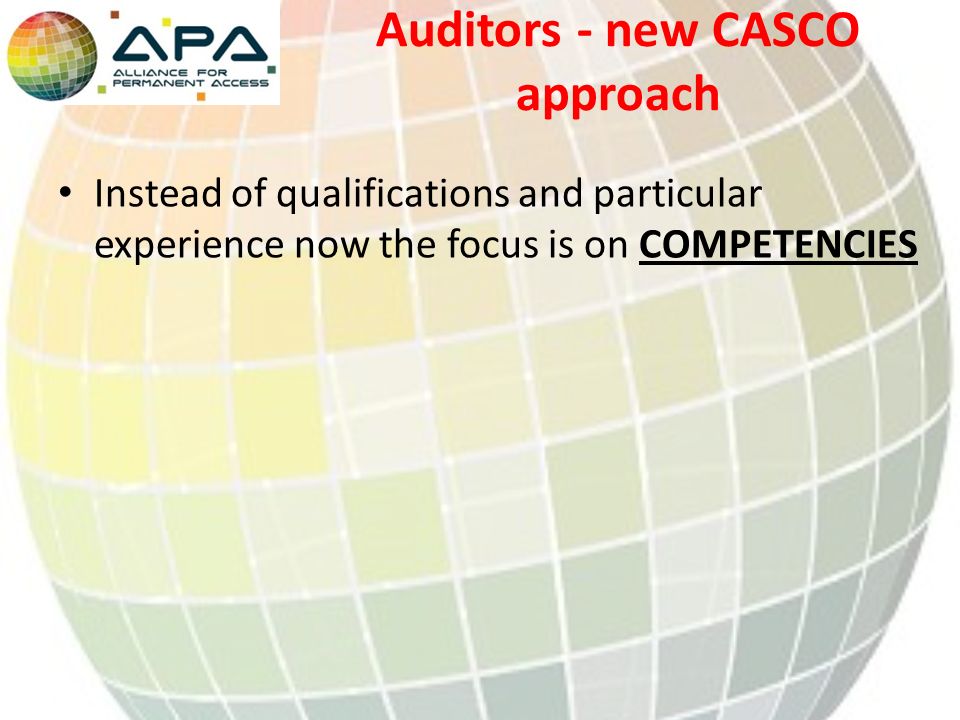 APA
ALLIANCE FOR PERMANENT ACCESS

Auditors - new CASCO approach

• Instead of qualifications and particular experience now the focus is on COMPETENCIES